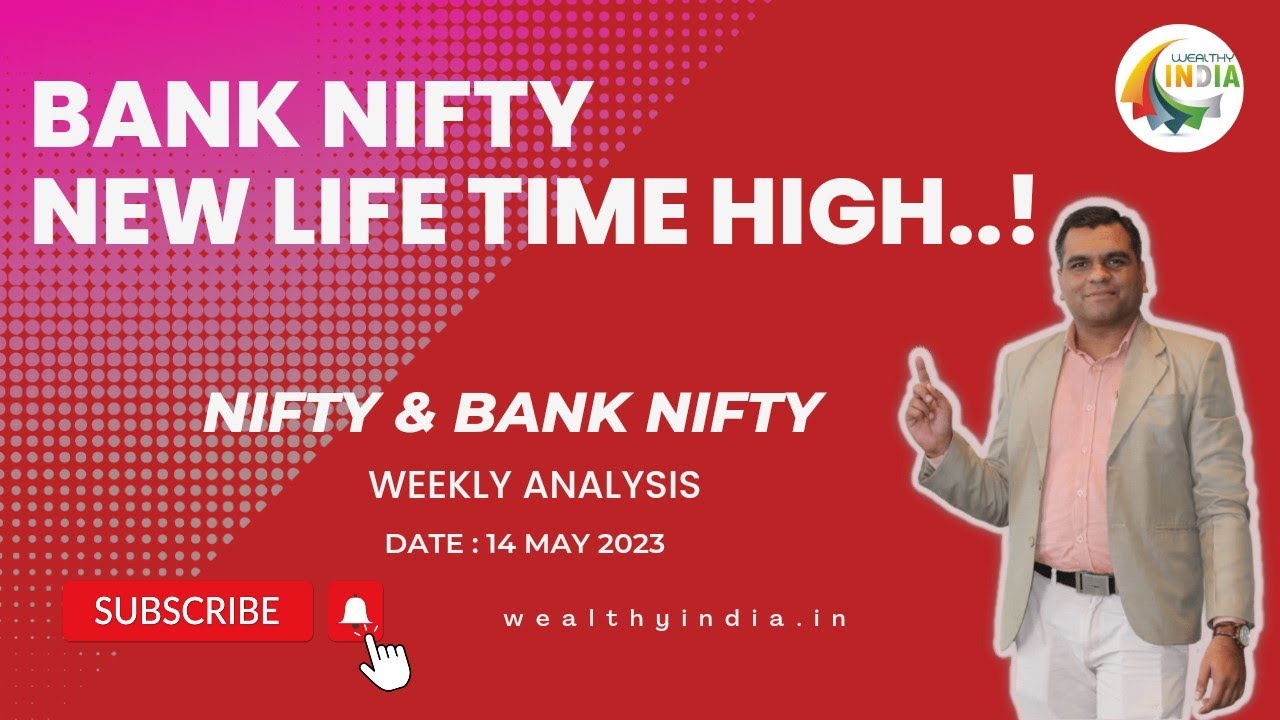 BANK NIFTY
NEW LIFE TIME HIGH..!

WEALTHY INDIA

NIFTY & BANK NIFTY
WEEKLY ANALYSIS
DATE : 14 MAY 2023

SUBSCRIBE

wealthyindia.in